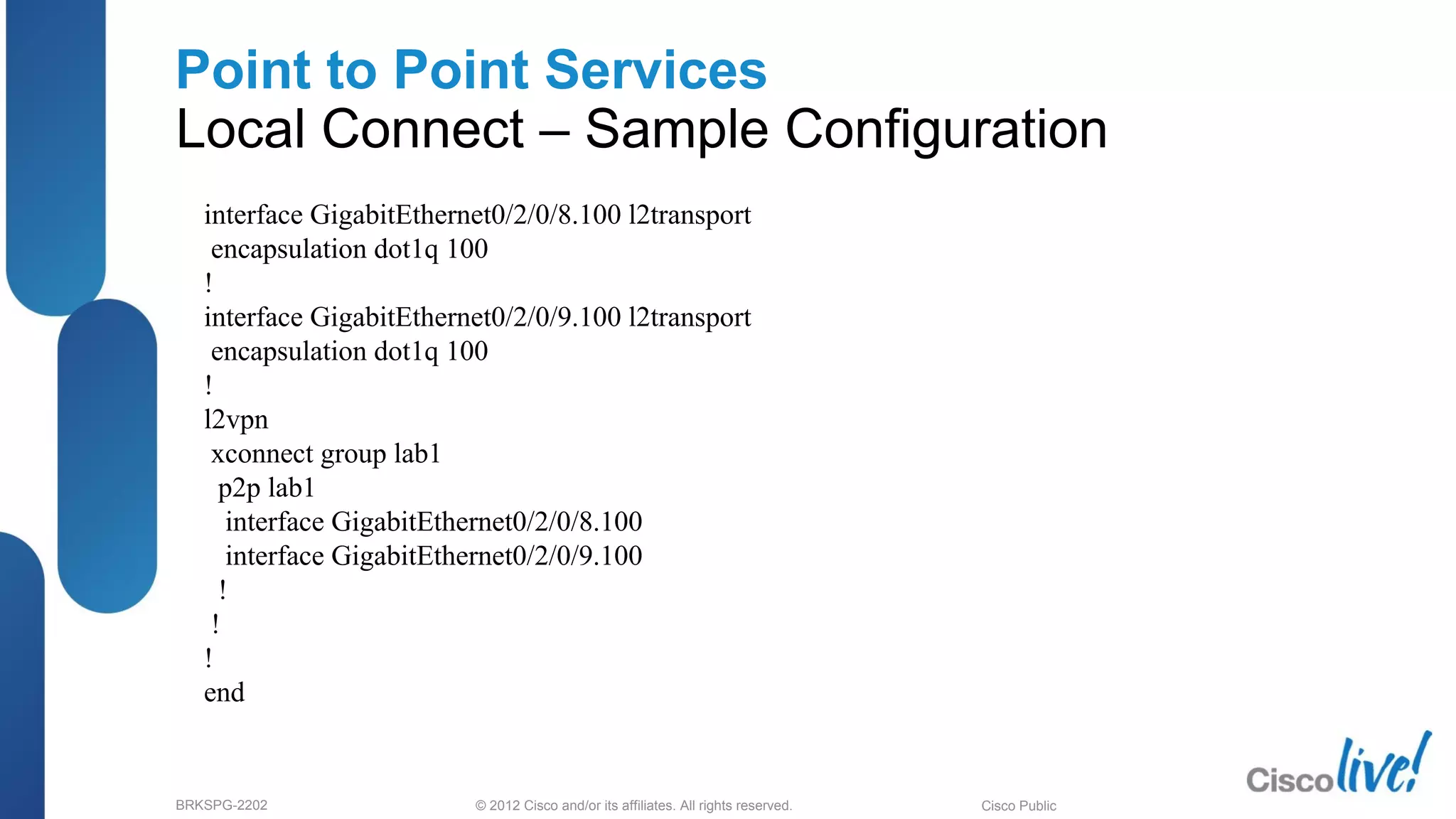 Point to Point Services
Local Connect – Sample Configuration

interface GigabitEthernet0/2/0/8.100 l2transport
 encapsulation dot1q 100
!
interface GigabitEthernet0/2/0/9.100 l2transport
 encapsulation dot1q 100
!
l2vpn
 xconnect group lab1
  p2p lab1
   interface GigabitEthernet0/2/0/8.100
   interface GigabitEthernet0/2/0/9.100
  !
 !
!
end

BRKSPG-2202 © 2012 Cisco and/or its affiliates. All rights reserved. Cisco Public

Cisco live!